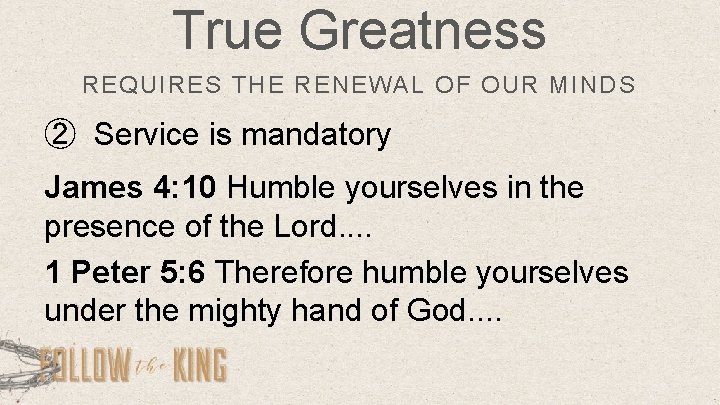 True Greatness

REQUIRES THE RENEWAL OF OUR MINDS

② Service is mandatory

James 4:10 Humble yourselves in the presence of the Lord....

1 Peter 5:6 Therefore humble yourselves under the mighty hand of God....

FOLLOW the KING